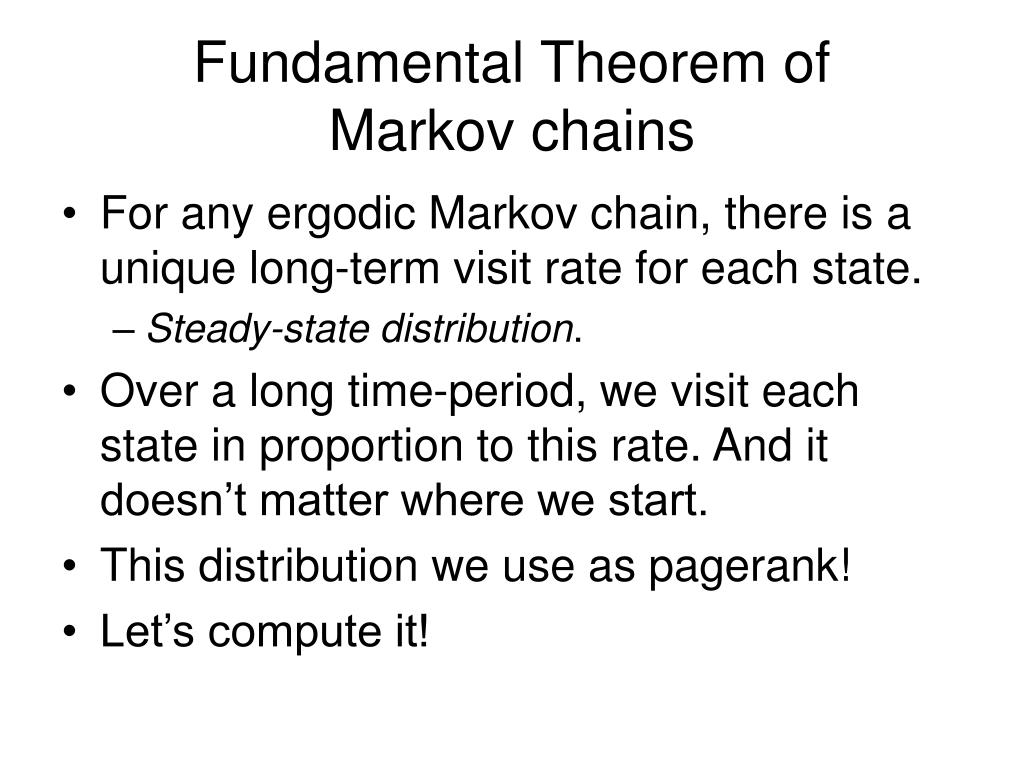 Fundamental Theorem of Markov chains

• For any ergodic Markov chain, there is a unique long-term visit rate for each state.
  – Steady-state distribution.
• Over a long time-period, we visit each state in proportion to this rate. And it doesn’t matter where we start.
• This distribution we use as pagerank!
• Let’s compute it!